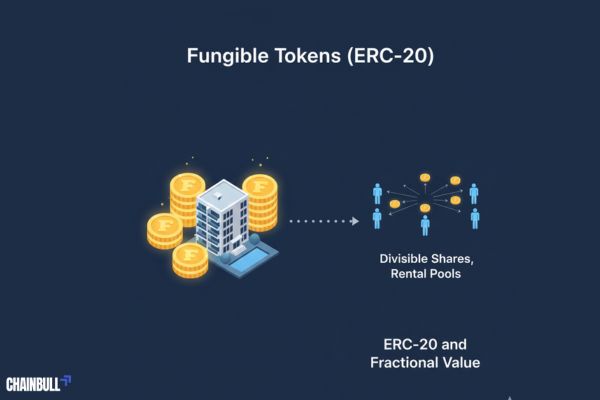 Fungible Tokens (ERC-20)

F F F F

Divisible Shares, Rental Pools

ERC-20 and Fractional Value

CHAINBULL